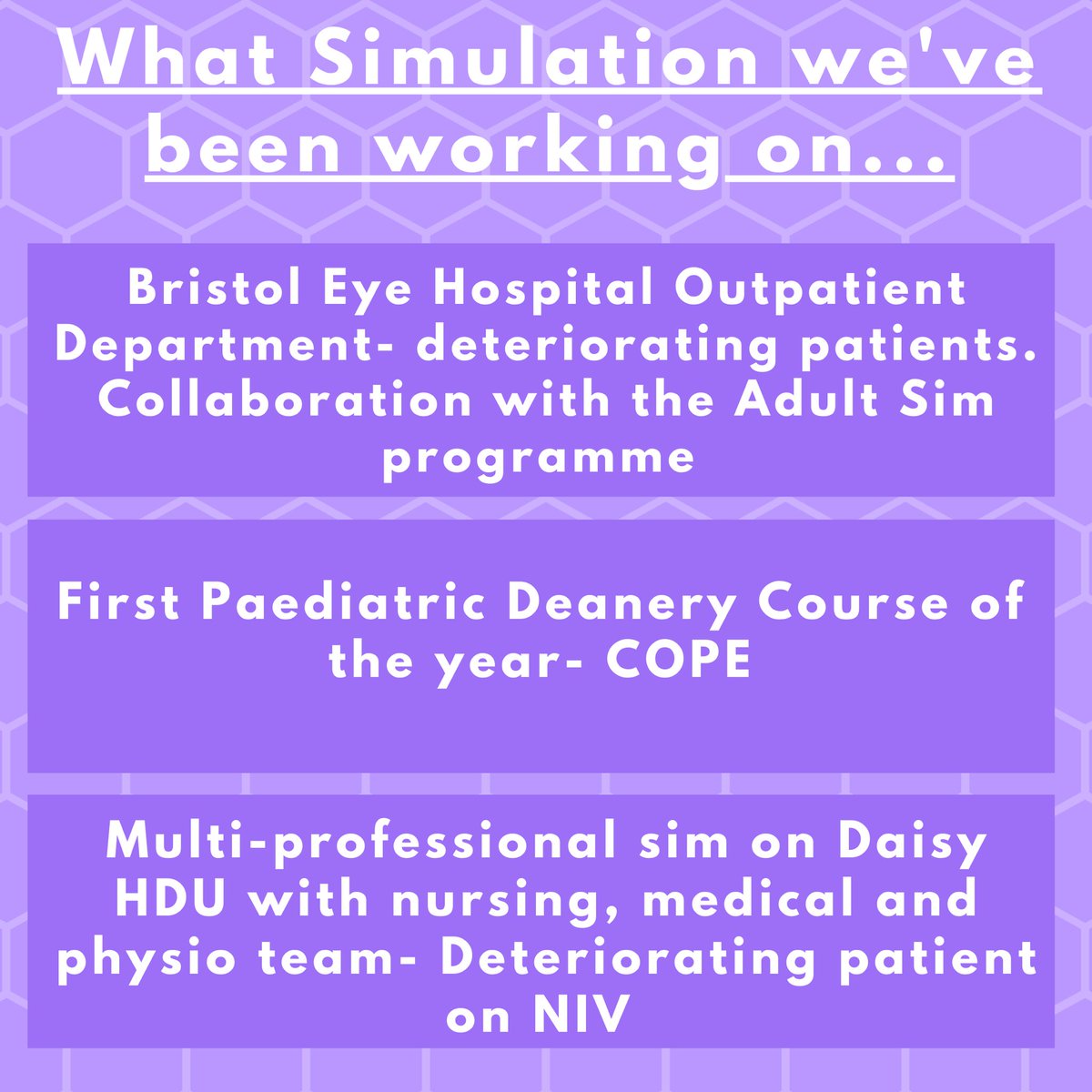 What Simulation we've been working on...

Bristol Eye Hospital Outpatient Department- deteriorating patients. Collaboration with the Adult Sim programme

First Paediatric Deanery Course of the year- COPE

Multi-professional sim on Daisy HDU with nursing, medical and physio team- Deteriorating patient on NIV